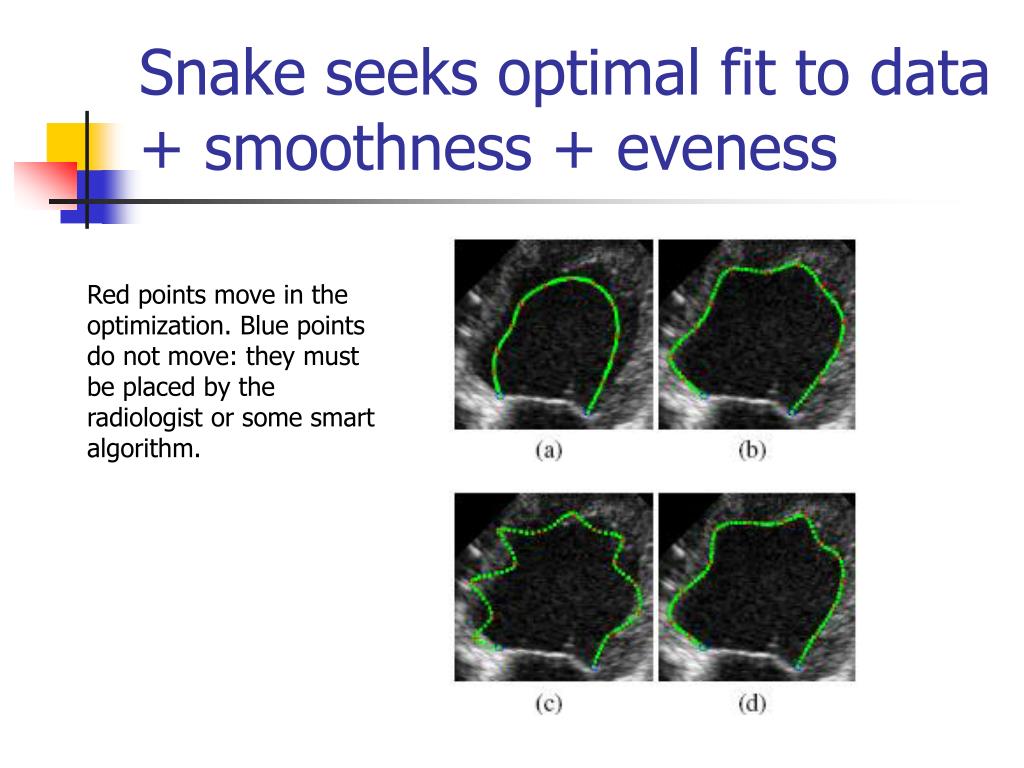 Snake seeks optimal fit to data + smoothness + eveness

Red points move in the optimization. Blue points do not move: they must be placed by the radiologist or some smart algorithm.

(a)

(b)

(c)

(d)